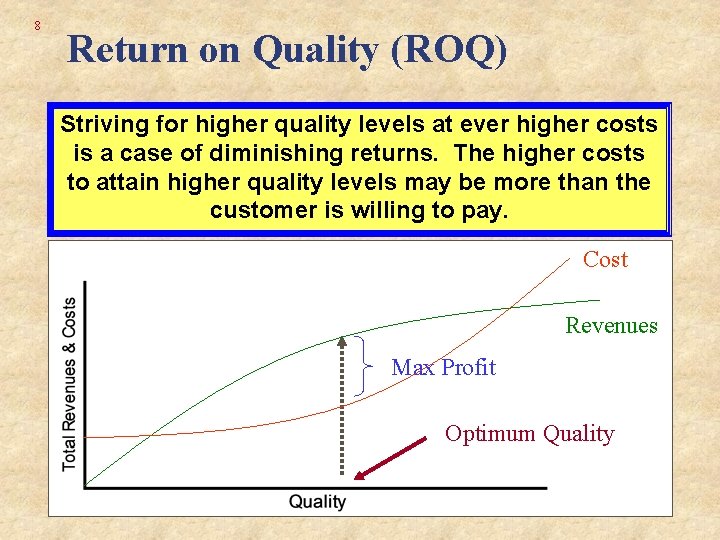 8

Return on Quality (ROQ)

Striving for higher quality levels at ever higher costs is a case of diminishing returns. The higher costs to attain higher quality levels may be more than the customer is willing to pay.

Cost

Revenues

Max Profit

Optimum Quality

Total Revenues & Costs

Quality